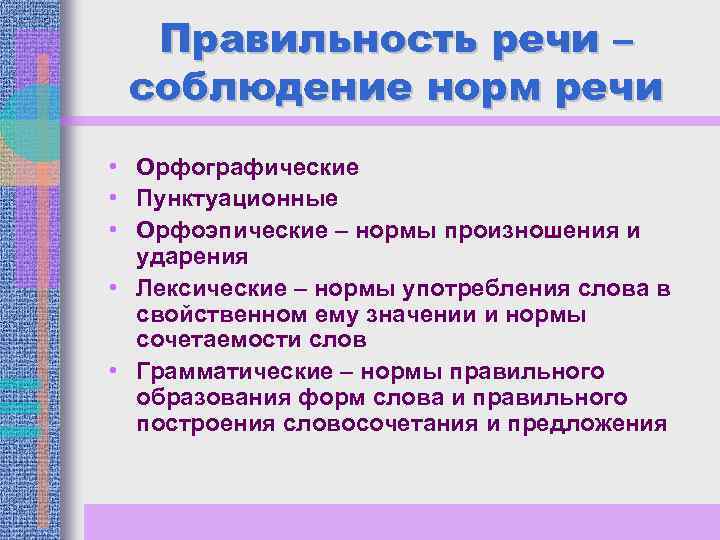 Правильность речи – соблюдение норм речи

• Орфографические
• Пунктуационные
• Орфоэпические – нормы произношения и ударения
• Лексические – нормы употребления слова в свойственном ему значении и нормы сочетаемости слов
• Грамматические – нормы правильного образования форм слова и правильного построения словосочетания и предложения